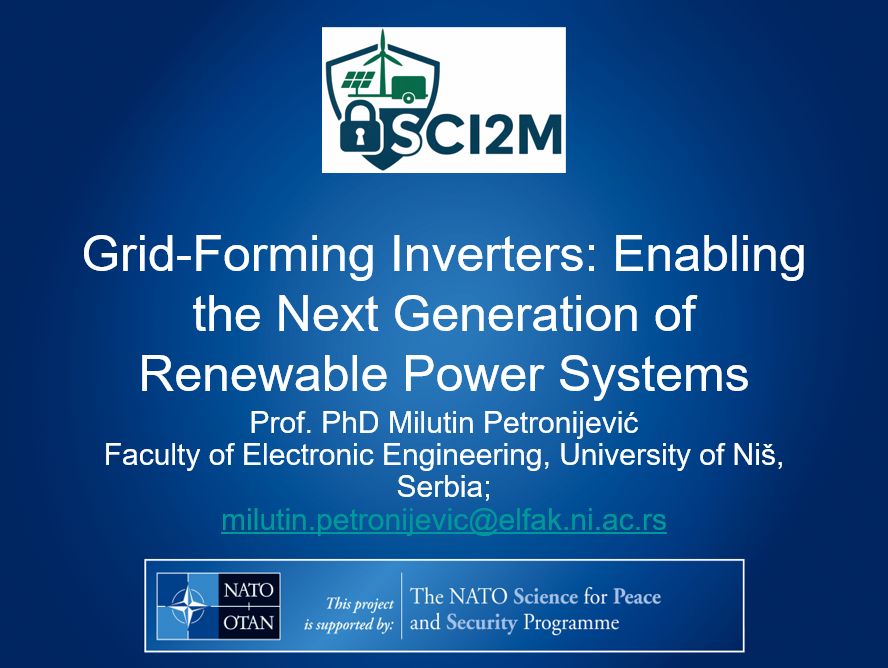 SCI2M

Grid-Forming Inverters: Enabling the Next Generation of Renewable Power Systems

Prof. PhD Milutin Petronijević
Faculty of Electronic Engineering, University of Niš, Serbia;
milutin.petronijevic@elfak.ni.ac.rs

NATO OTAN

This project is supported by: The NATO Science for Peace and Security Programme